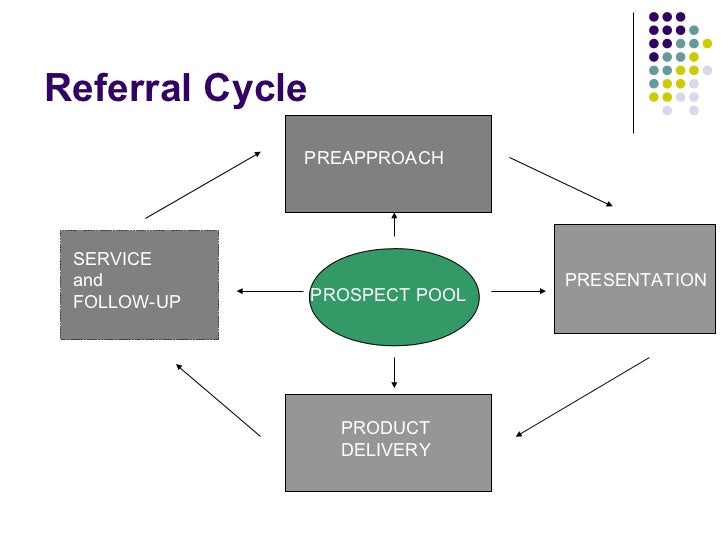 Referral Cycle

PREAPPROACH

SERVICE
and
FOLLOW-UP

PROSPECT POOL

PRESENTATION

PRODUCT
DELIVERY